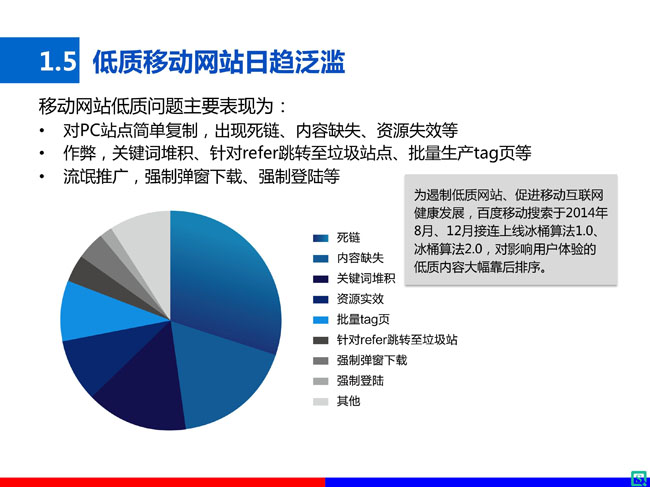 1.5 低质移动网站日趋泛滥

移动网站低质问题主要表现为：
• 对PC站点简单复制，出现死链、内容缺失、资源失效等
• 作弊，关键词堆积、针对refer跳转至垃圾站点、批量生产tag页等
• 流氓推广，强制弹窗下载、强制登陆等

为遏制低质网站、促进移动互联网健康发展，百度移动搜索于2014年8月、12月接连上线冰桶算法1.0、冰桶算法2.0，对影响用户体验的低质内容大幅靠后排序。

死链
内容缺失
关键词堆积
资源实效
批量tag页
针对refer跳转至垃圾站
强制弹窗下载
强制登陆
其他